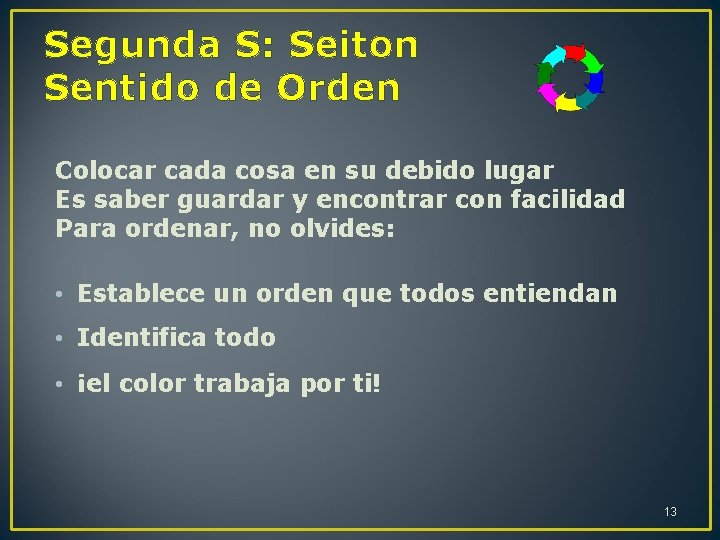 Segunda S: Seiton
Sentido de Orden

Colocar cada cosa en su debido lugar
Es saber guardar y encontrar con facilidad
Para ordenar, no olvides:

• Establece un orden que todos entiendan
• Identifica todo
• ¡el color trabaja por ti!

13